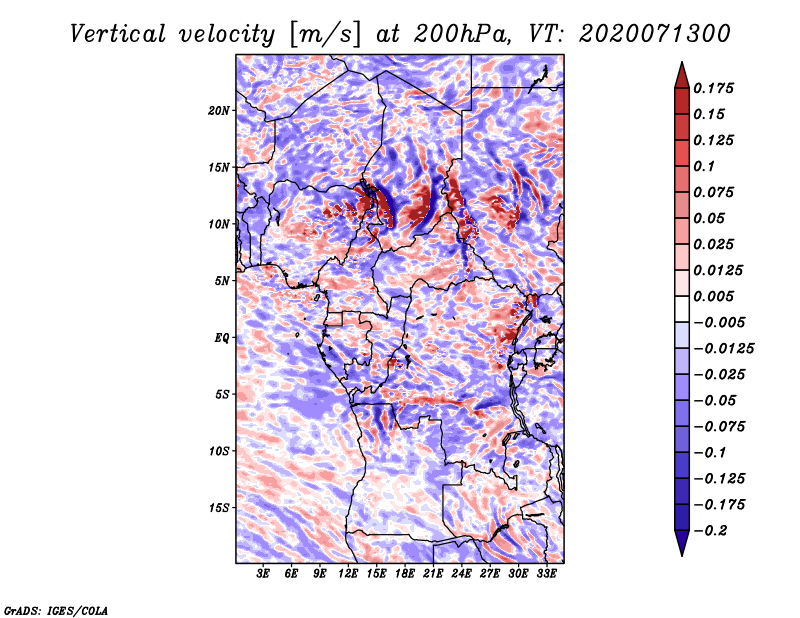 Vertical velocity [m/s] at 200hPa, VT: 2020071300

20N
15N
10N
5N
EQ
5S
10S
15S

3E 6E 9E 12E 15E 18E 21E 24E 27E 30E 33E

0.175
0.15
0.125
0.1
0.075
0.05
0.025
0.0125
0.005
−0.005
−0.0125
−0.025
−0.05
−0.075
−0.1
−0.125
−0.175
−0.2

GrADS: IGES/COLA